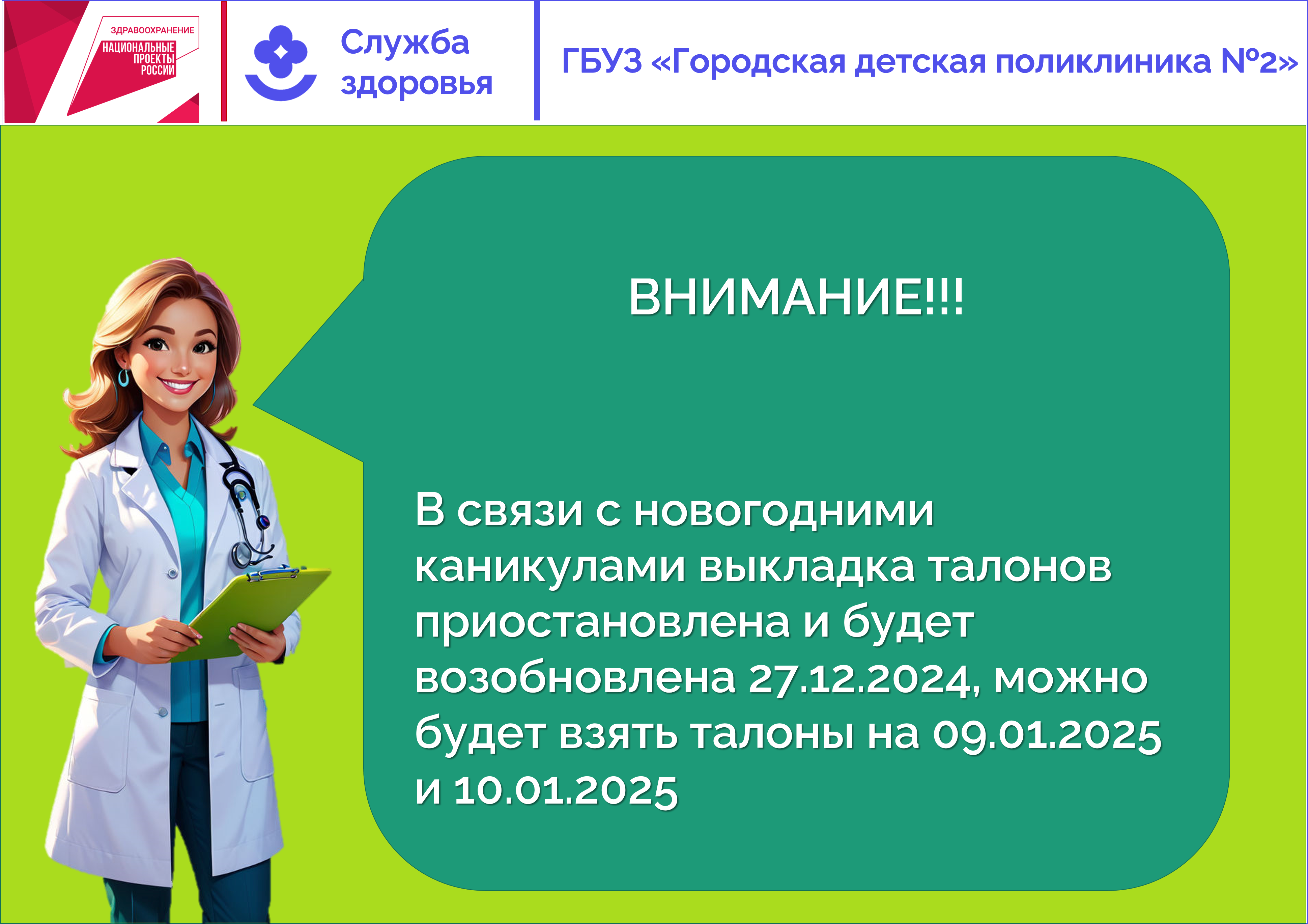 ЗДРАВООХРАНЕНИЕ
НАЦИОНАЛЬНЫЕ ПРОЕКТЫ РОССИИ

Служба здоровья

ГБУЗ «Городская детская поликлиника №2»

ВНИМАНИЕ!!!

В связи с новогодними каникулами выкладка талонов приостановлена и будет возобновлена 27.12.2024, можно будет взять талоны на 09.01.2025 и 10.01.2025